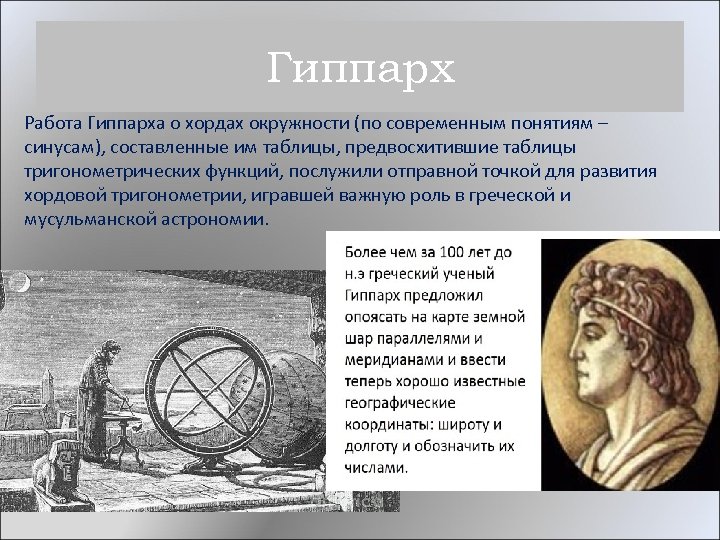 Гиппарх

Работа Гиппарха о хордах окружности (по современным понятиям – синусам), составленные им таблицы, предвосхитившие таблицы тригонометрических функций, послужили отправной точкой для развития хордовой тригонометрии, игравшей важную роль в греческой и мусульманской астрономии.

Более чем за 100 лет до н.э греческий ученый Гиппарх предложил опоясать на карте земной шар параллелями и меридианами и ввести теперь хорошо известные географические координаты: широту и долготу и обозначить их числами.